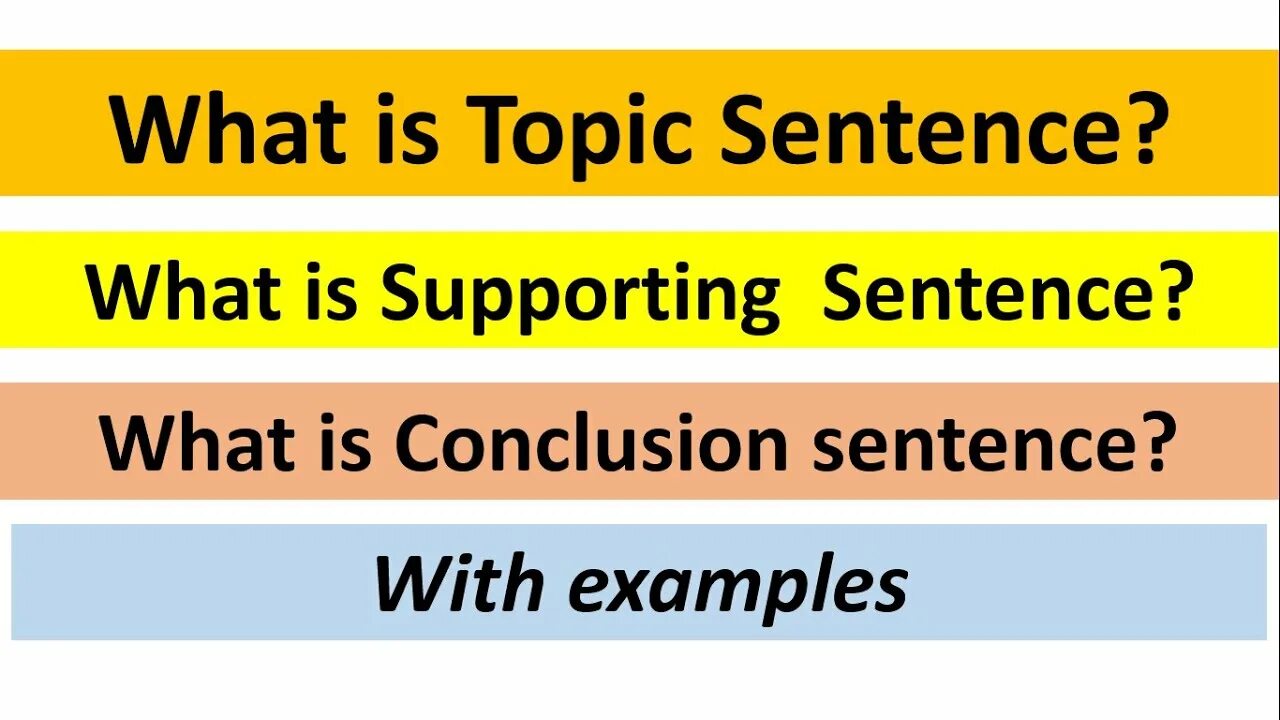 What is Topic Sentence?

What is Supporting Sentence?

What is Conclusion sentence?

With examples